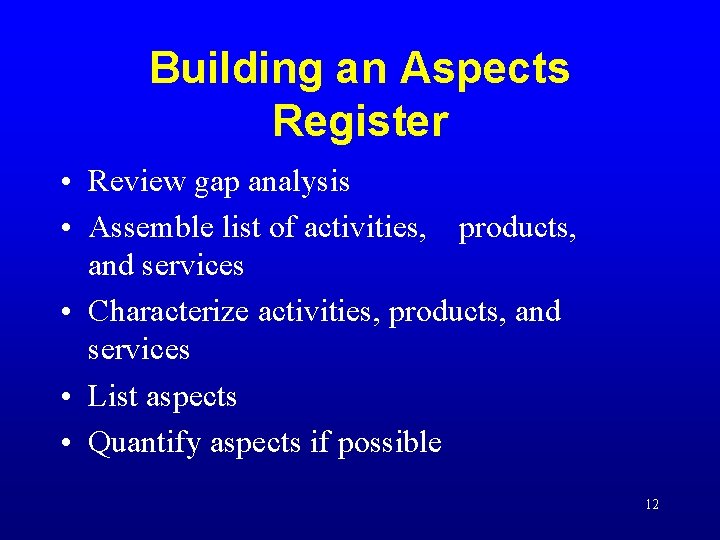 Building an Aspects Register

• Review gap analysis
• Assemble list of activities, products, and services
• Characterize activities, products, and services
• List aspects
• Quantify aspects if possible

12